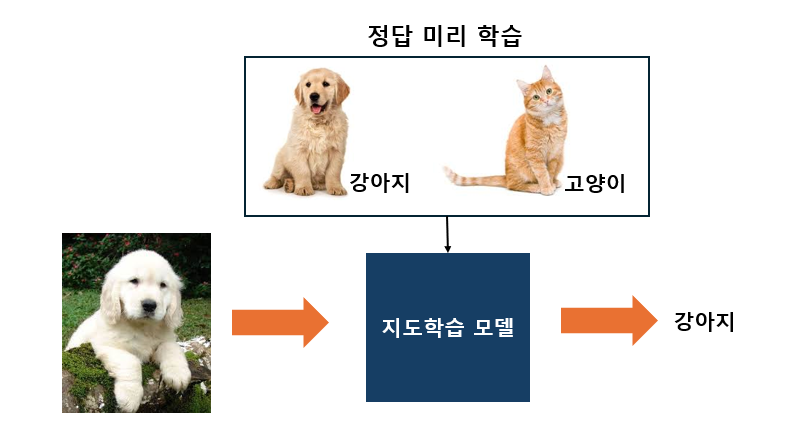 정답 미리 학습

강아지

고양이

지도학습 모델

강아지